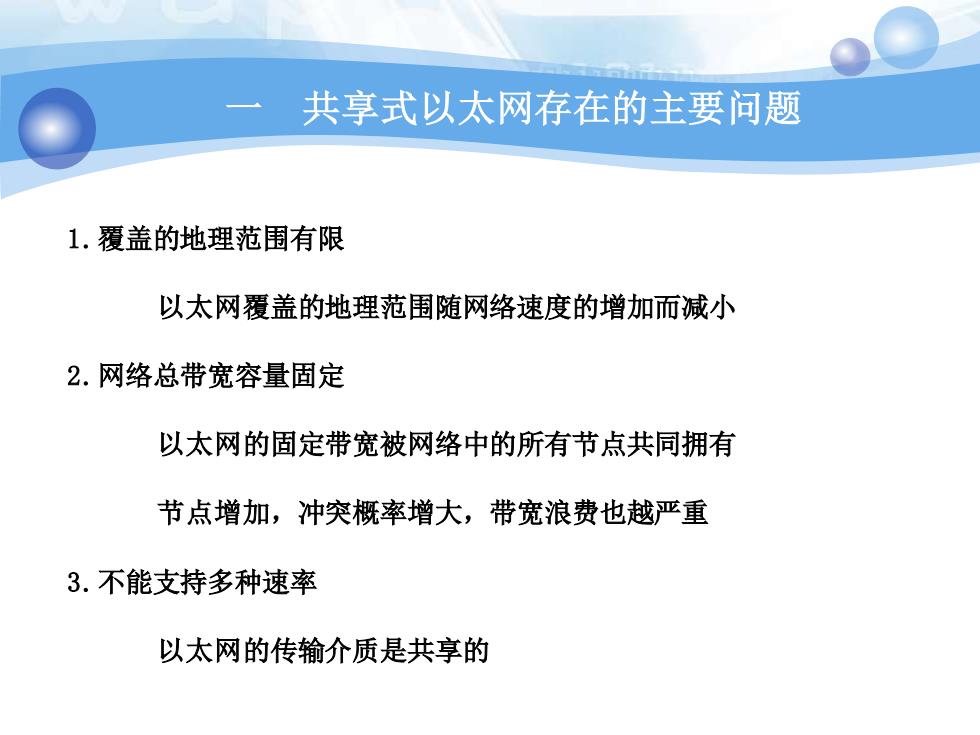 一　共享式以太网存在的主要问题

1.覆盖的地理范围有限

以太网覆盖的地理范围随网络速度的增加而减小

2.网络总带宽容量固定

以太网的固定带宽被网络中的所有节点共同拥有

节点增加，冲突概率增大，带宽浪费也越严重

3.不能支持多种速率

以太网的传输介质是共享的